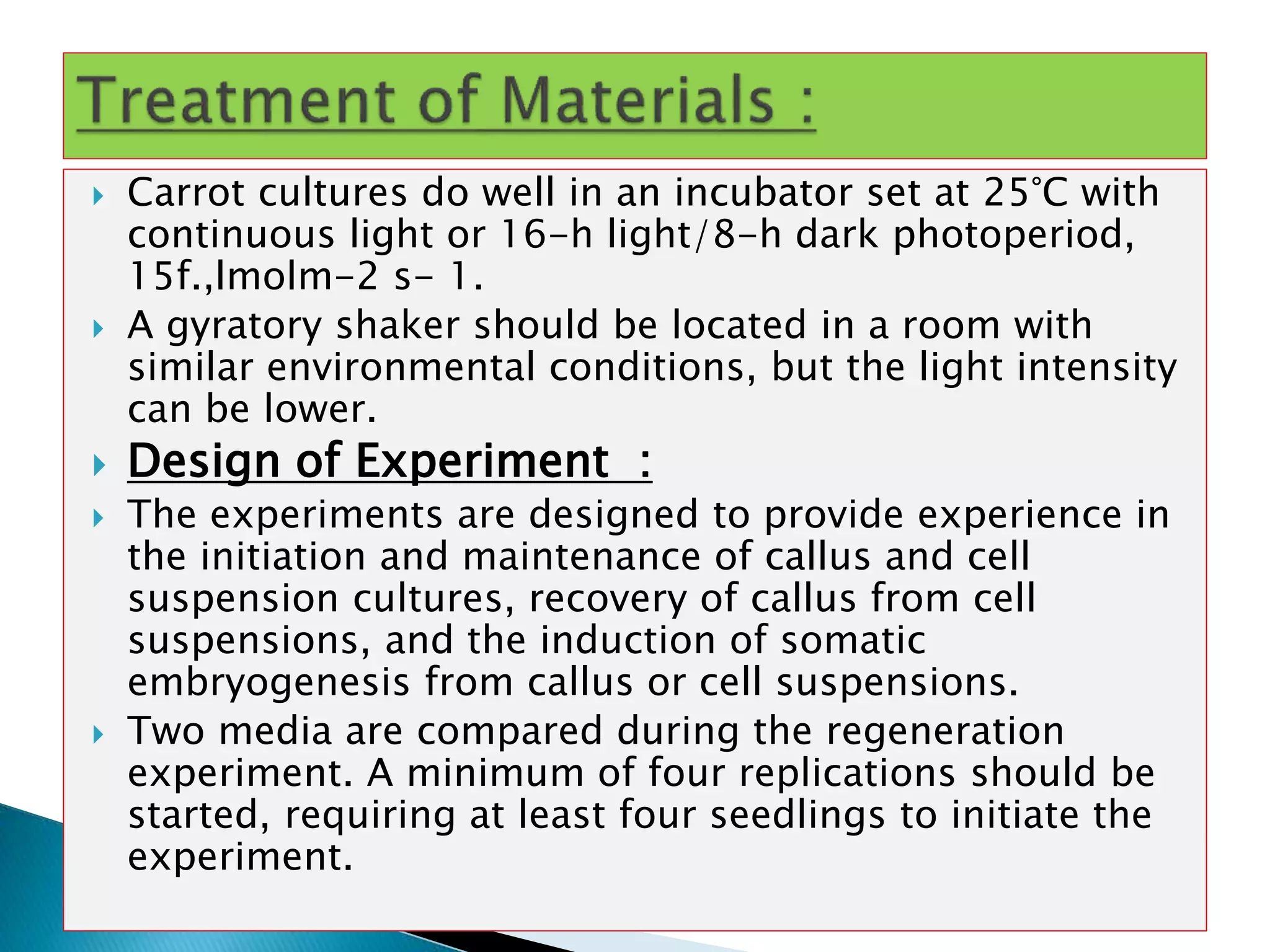 Treatment of Materials :

Carrot cultures do well in an incubator set at 25°C with continuous light or 16-h light/8-h dark photoperiod, 15f.,lmolm-2 s- 1.

A gyratory shaker should be located in a room with similar environmental conditions, but the light intensity can be lower.

Design of Experiment :

The experiments are designed to provide experience in the initiation and maintenance of callus and cell suspension cultures, recovery of callus from cell suspensions, and the induction of somatic embryogenesis from callus or cell suspensions.

Two media are compared during the regeneration experiment. A minimum of four replications should be started, requiring at least four seedlings to initiate the experiment.